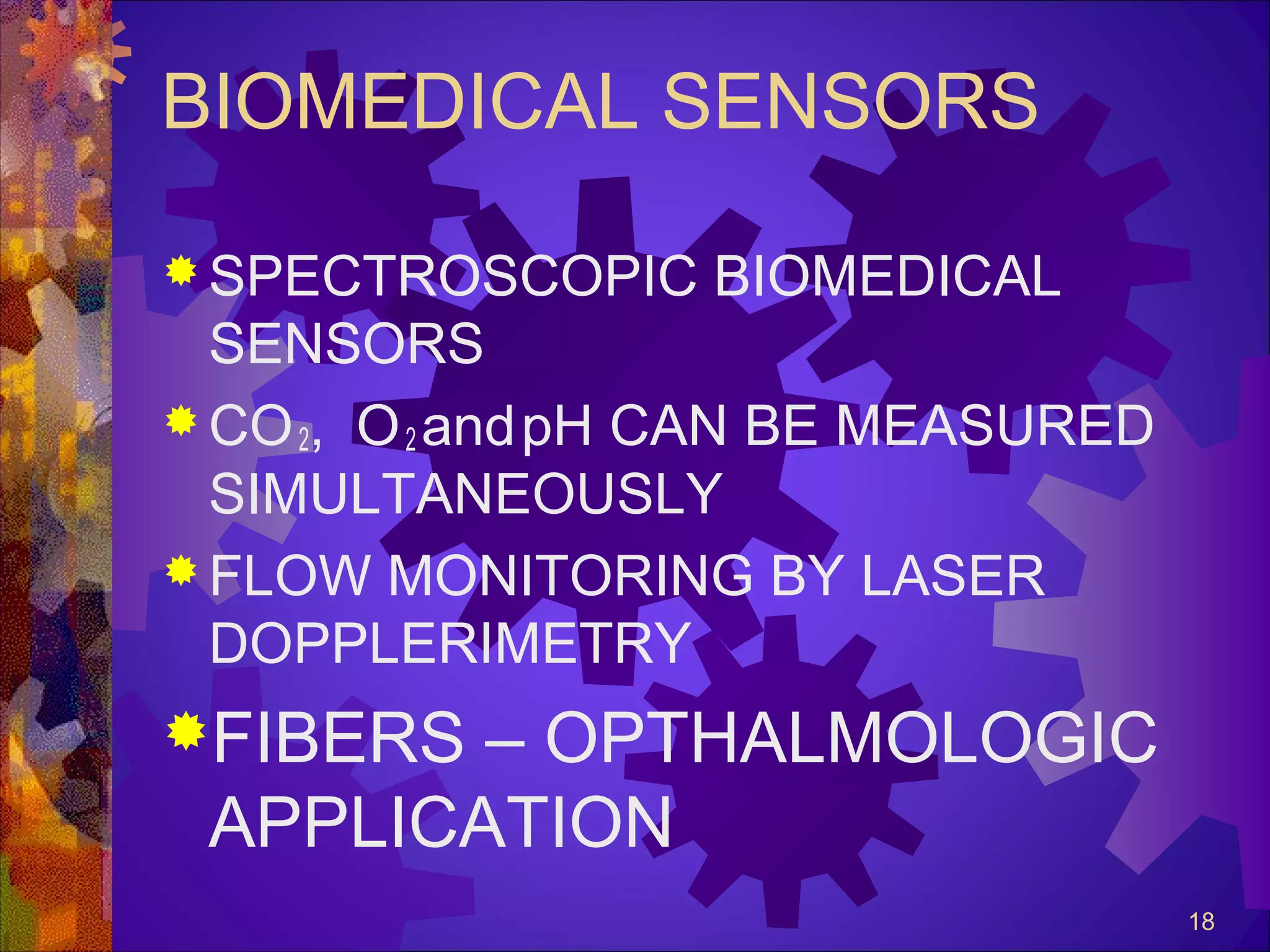 BIOMEDICAL SENSORS

SPECTROSCOPIC BIOMEDICAL SENSORS

$CO_2$, $O_2$ and pH CAN BE MEASURED SIMULTANEOUSLY

FLOW MONITORING BY LASER DOPPLERIMETRY

FIBERS – OPTHALMOLOGIC APPLICATION

18